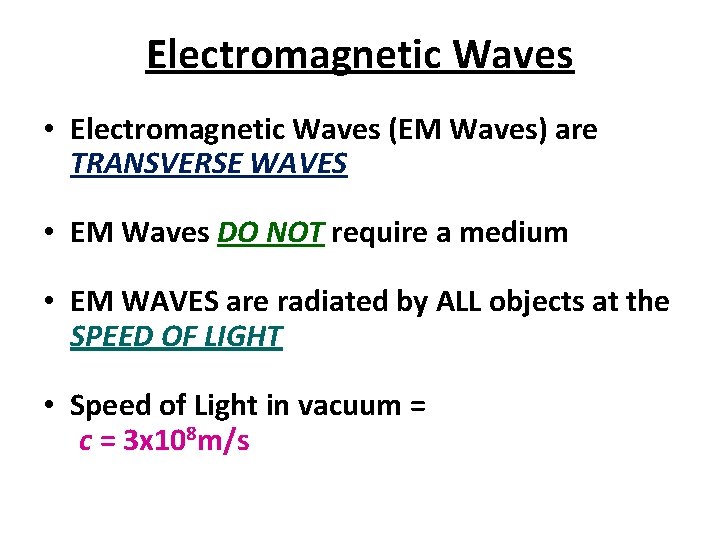 Electromagnetic Waves

• Electromagnetic Waves (EM Waves) are TRANSVERSE WAVES

• EM Waves DO NOT require a medium

• EM WAVES are radiated by ALL objects at the SPEED OF LIGHT

• Speed of Light in vacuum = $c = 3x10^8 m/s$